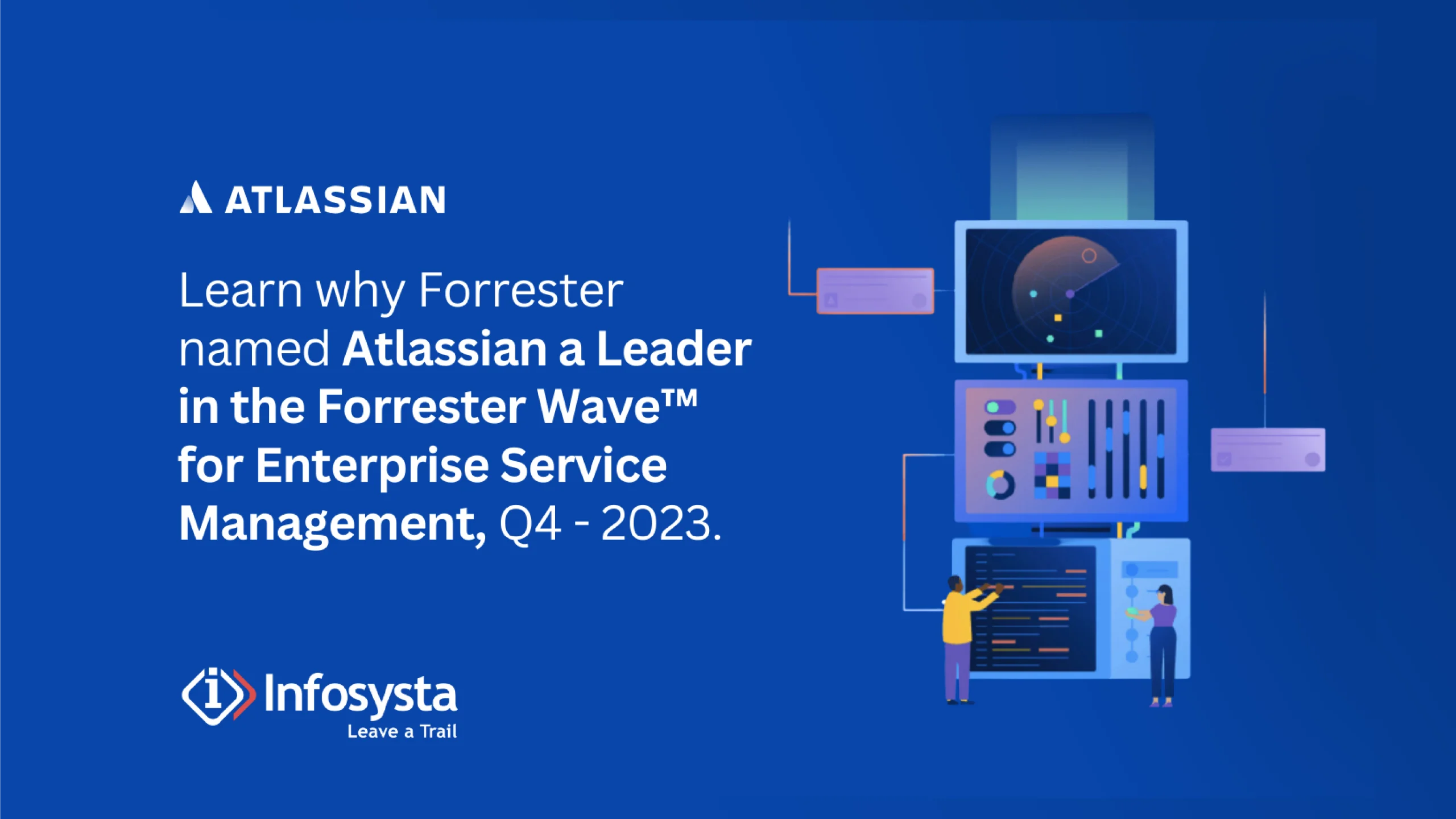 ATLASSIAN

Learn why Forrester named Atlassian a Leader in the Forrester Wave™ for Enterprise Service Management, Q4 - 2023.

Infosysta
Leave a Trail